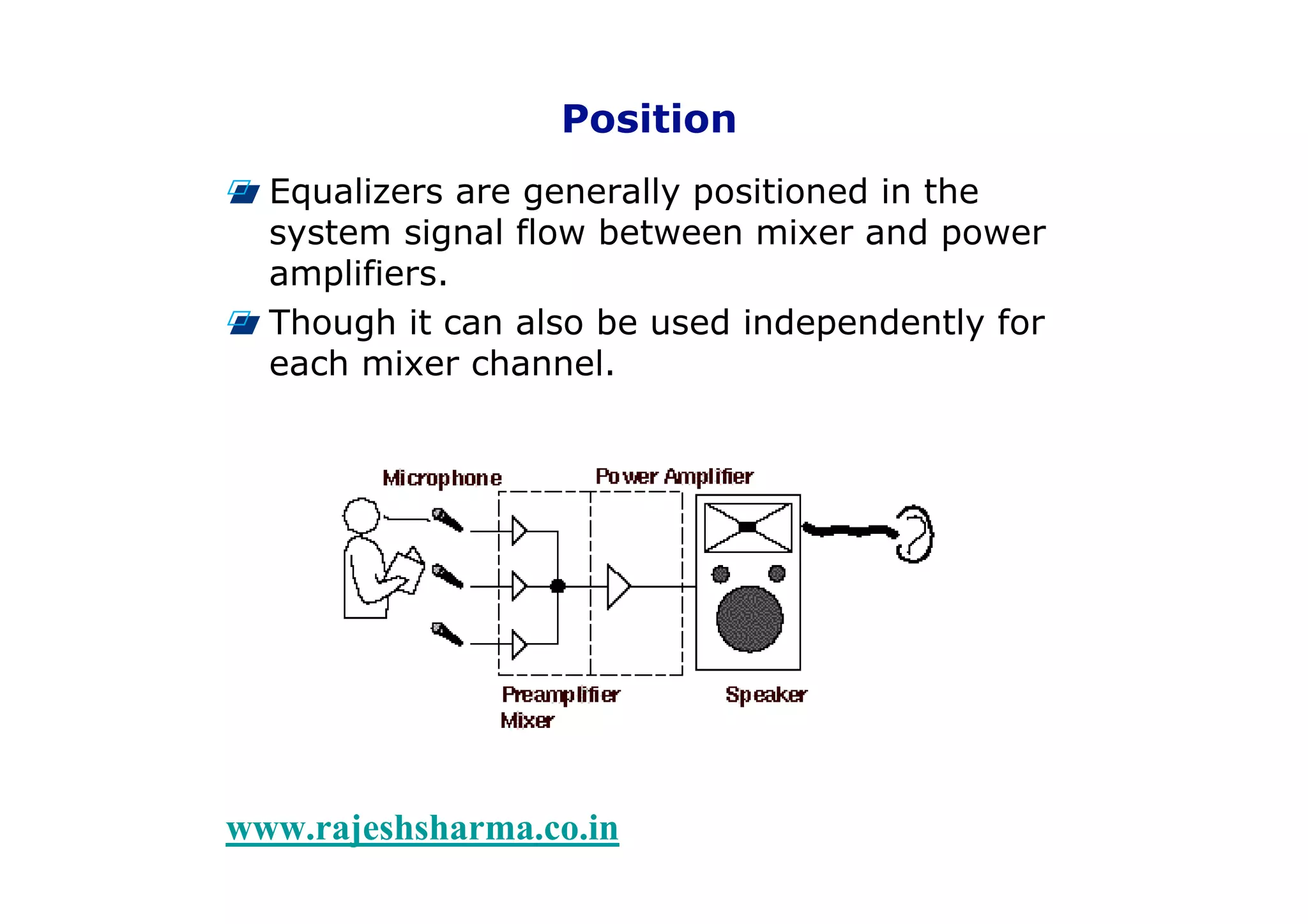 Position

Equalizers are generally positioned in the system signal flow between mixer and power amplifiers.

Though it can also be used independently for each mixer channel.

Microphone

Power Amplifier

Preamplifier Mixer

Speaker

www.rajeshsharma.co.in